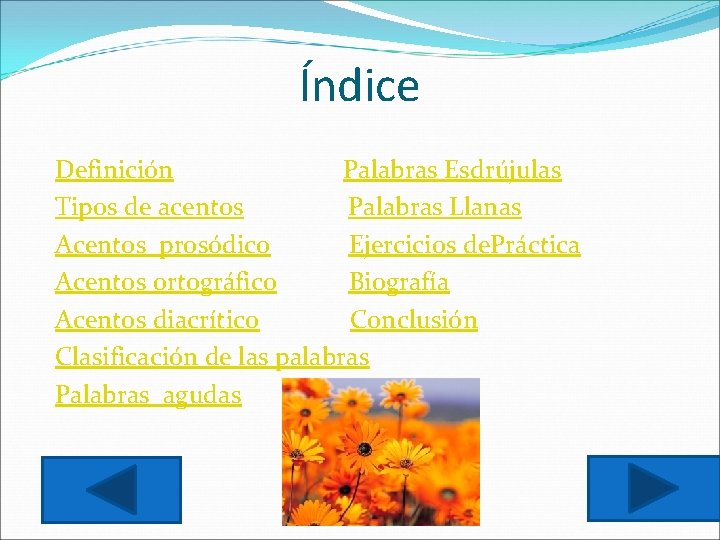 Índice

Definición
Tipos de acentos
Acentos prosódico
Acentos ortográfico
Acentos diacrítico
Clasificación de las palabras
Palabras agudas

Palabras Esdrújulas
Palabras Llanas
Ejercicios dePráctica
Biografía
Conclusión